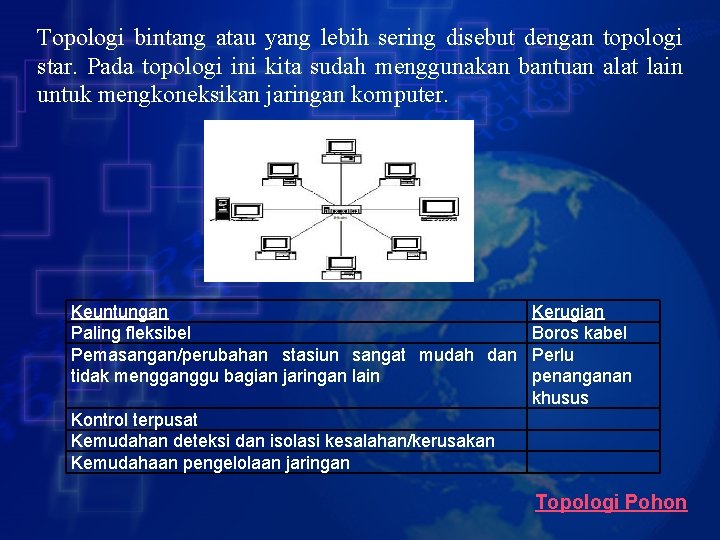 Topologi bintang atau yang lebih sering disebut dengan topologi star. Pada topologi ini kita sudah menggunakan bantuan alat lain untuk mengkoneksikan jaringan komputer.

| Keuntungan | Kerugian |
|---|---|
| Paling fleksibel | Boros kabel |
| Pemasangan/perubahan stasiun sangat mudah dan tidak mengganggu bagian jaringan lain | Perlu penanganan khusus |
| Kontrol terpusat | |
| Kemudahan deteksi dan isolasi kesalahan/kerusakan | |
| Kemudahaan pengelolaan jaringan | |

Topologi Pohon